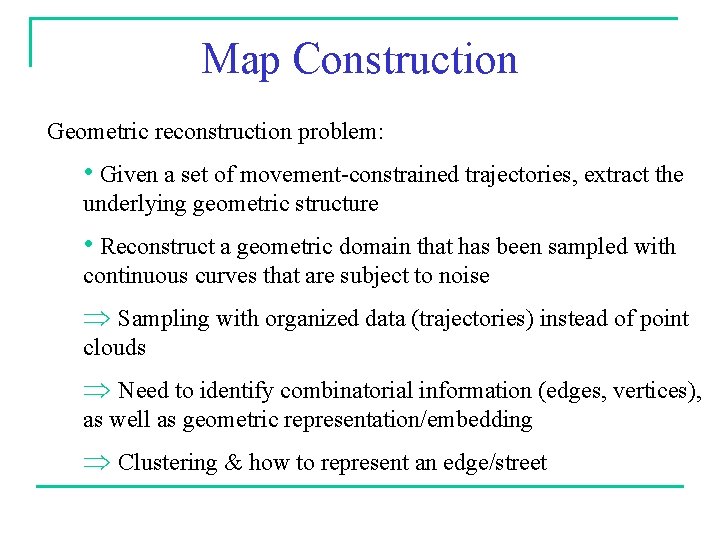 Map Construction

Geometric reconstruction problem:

• Given a set of movement-constrained trajectories, extract the underlying geometric structure

• Reconstruct a geometric domain that has been sampled with continuous curves that are subject to noise

$\Rightarrow$ Sampling with organized data (trajectories) instead of point clouds

$\Rightarrow$ Need to identify combinatorial information (edges, vertices), as well as geometric representation/embedding

$\Rightarrow$ Clustering & how to represent an edge/street